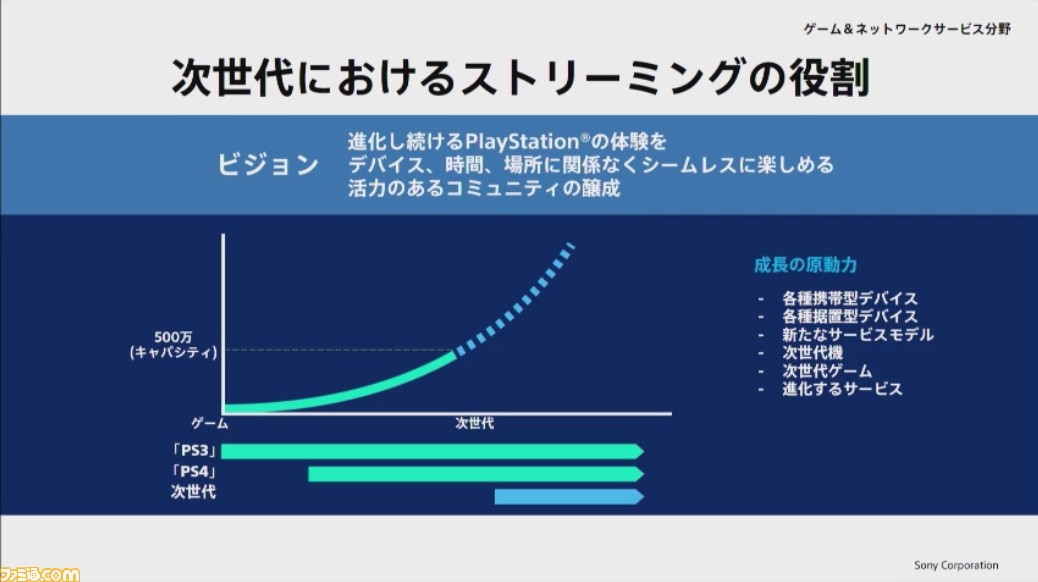 ゲーム＆ネットワークサービス分野

次世代におけるストリーミングの役割

ビジョン

進化し続けるPlayStation®の体験を
デバイス、時間、場所に関係なくシームレスに楽しめる
活力のあるコミュニティの醸成

500万
(キャパシティ)

ゲーム

次世代

「PS3」
「PS4」
次世代

成長の原動力

- 各種携帯型デバイス
- 各種据置型デバイス
- 新たなサービスモデル
- 次世代機
- 次世代ゲーム
- 進化するサービス

Sony Corporation

ファミ通.com